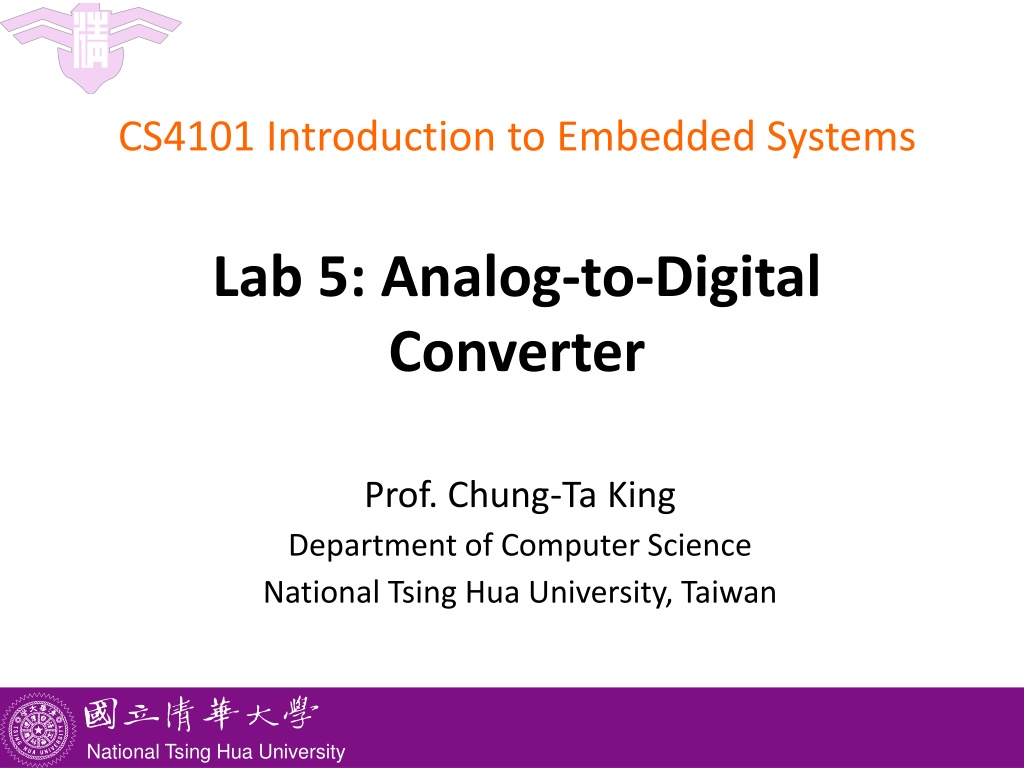 CS4101 Introduction to Embedded Systems

Lab 5: Analog-to-Digital Converter

Prof. Chung-Ta King
Department of Computer Science
National Tsing Hua University, Taiwan

國立清華大學
National Tsing Hua University